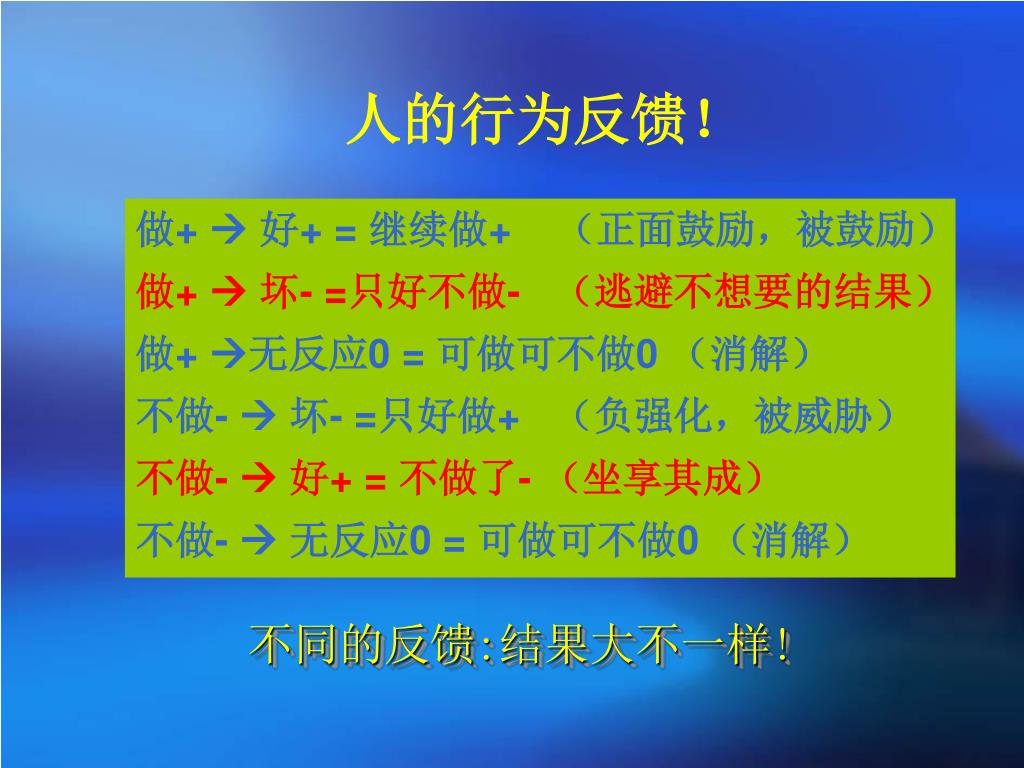 人的行为反馈！

做+ → 好+ = 继续做+ （正面鼓励，被鼓励）
做+ → 坏- =只好不做- （逃避不想要的结果）
做+ →无反应0 = 可做可不做0 （消解）
不做- → 坏- =只好做+ （负强化，被威胁）
不做- → 好+ = 不做了- （坐享其成）
不做- → 无反应0 = 可做可不做0 （消解）

不同的反馈:结果大不一样!